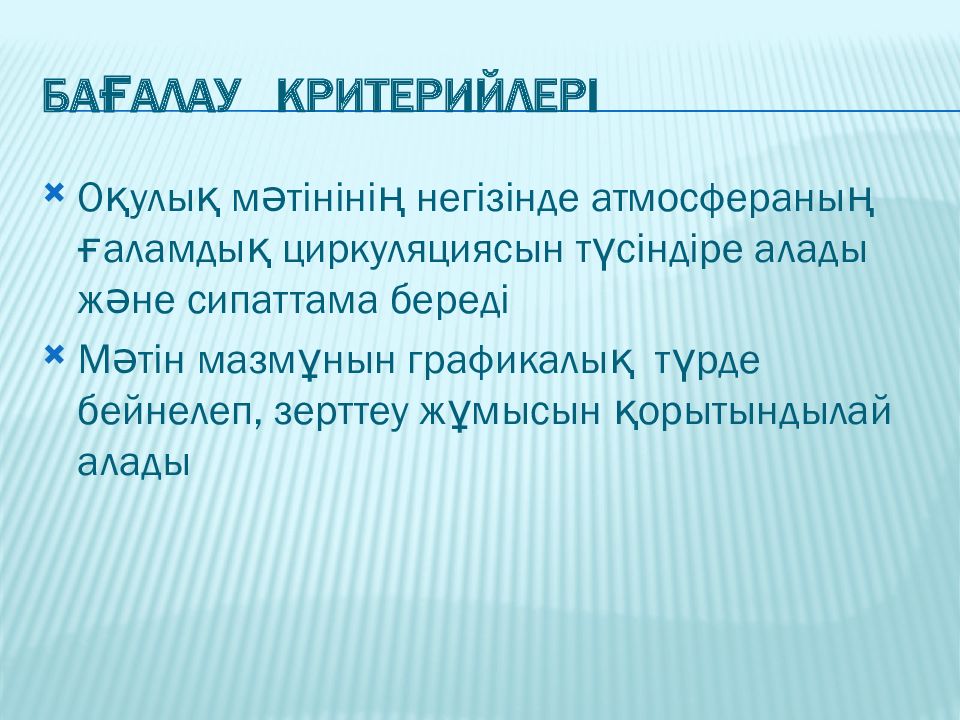 БАҒАЛАУ КРИТЕРИЙЛЕРІ

Оқулық мәтінінің негізінде атмосфераның ғаламдық циркуляциясын түсіндіре алады және сипаттама береді

Мәтін мазмұнын графикалық түрде бейнелеп, зерттеу жұмысын қорытындылай алады